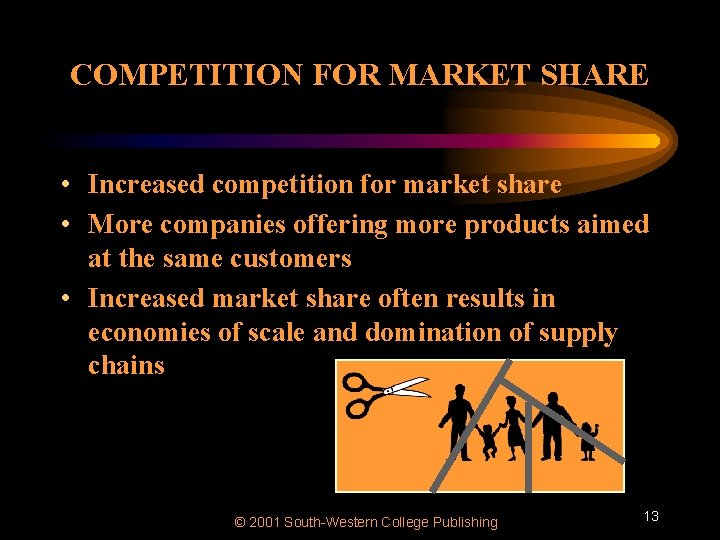 COMPETITION FOR MARKET SHARE

• Increased competition for market share
• More companies offering more products aimed at the same customers
• Increased market share often results in economies of scale and domination of supply chains

© 2001 South-Western College Publishing

13